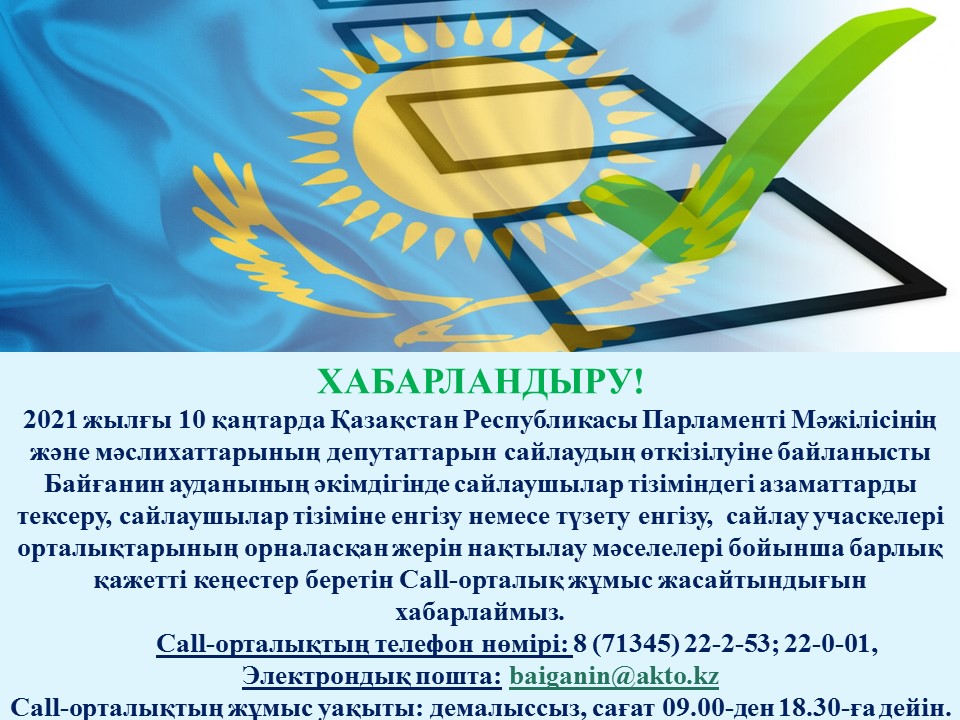 ХАБАРЛАНДЫРУ!

2021 жылғы 10 қаңтарда Қазақстан Республикасы Парламенті Мәжілісінің және мәслихаттарының депутаттарын сайлаудың өткізілуіне байланысты Байғанин ауданының әкімдігінде сайлаушылар тізіміндегі азаматтарды тексеру, сайлаушылар тізіміне енгізу немесе түзету енгізу, сайлау учаскелері орталықтарының орналасқан жерін нақтылау мәселелері бойынша барлық қажетті кеңестер беретін Call-орталық жұмыс жасайтындығын хабарлаймыз.

Call-орталықтың телефон нөмірі: 8 (71345) 22-2-53; 22-0-01,
Электрондық пошта: baiganin@akto.kz
Call-орталықтың жұмыс уақыты: демалыссыз, сағат 09.00-ден 18.30-ға дейін.